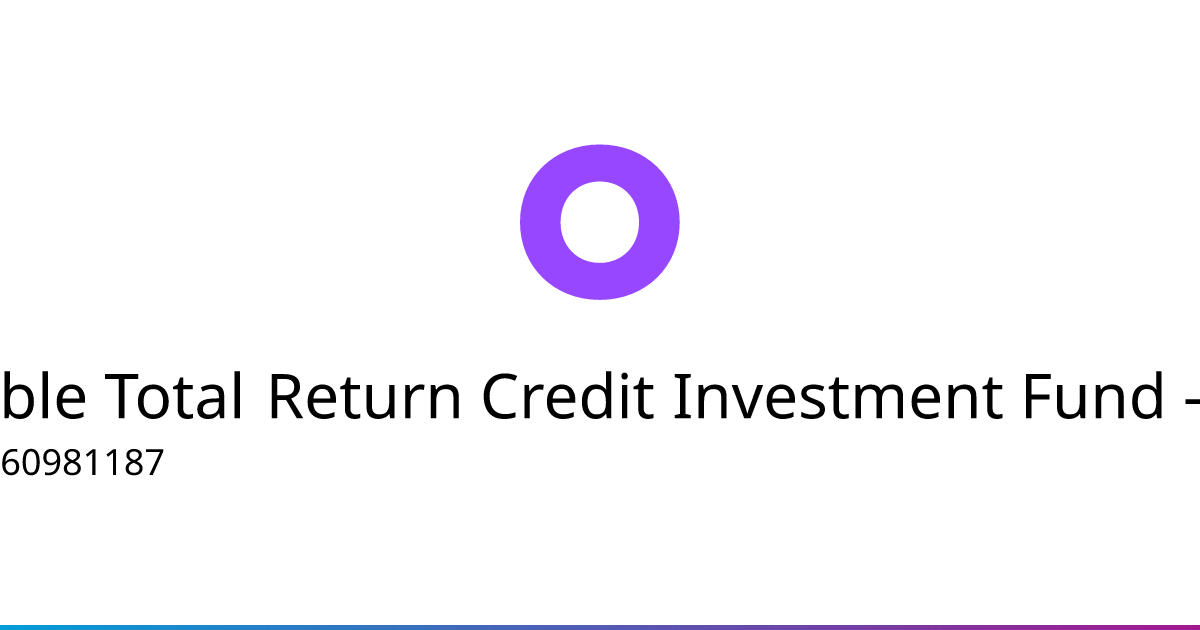 ble Total Return Credit Investment Fund -

60981187